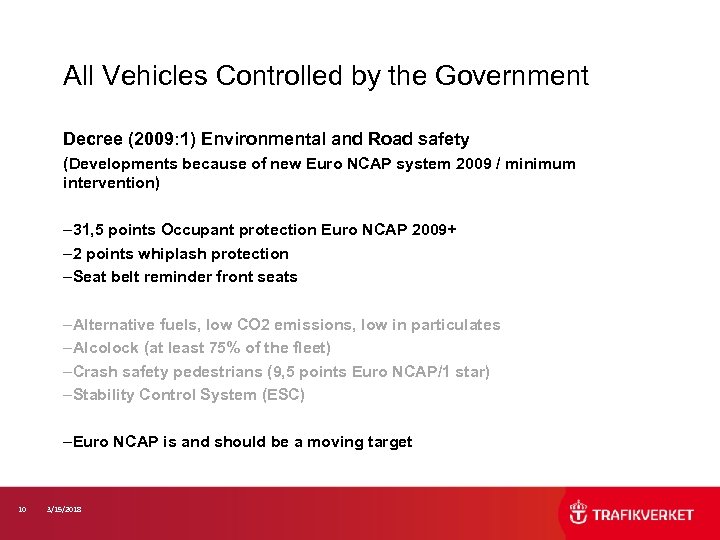 All Vehicles Controlled by the Government

Decree (2009:1) Environmental and Road safety

(Developments because of new Euro NCAP system 2009 / minimum intervention)

–31,5 points Occupant protection Euro NCAP 2009+
–2 points whiplash protection
–Seat belt reminder front seats

–Alternative fuels, low CO2 emissions, low in particulates
–Alcolock (at least 75% of the fleet)
–Crash safety pedestrians (9,5 points Euro NCAP/1 star)
–Stability Control System (ESC)

–Euro NCAP is and should be a moving target

10 1/15/2018

TRAFIKVERKET